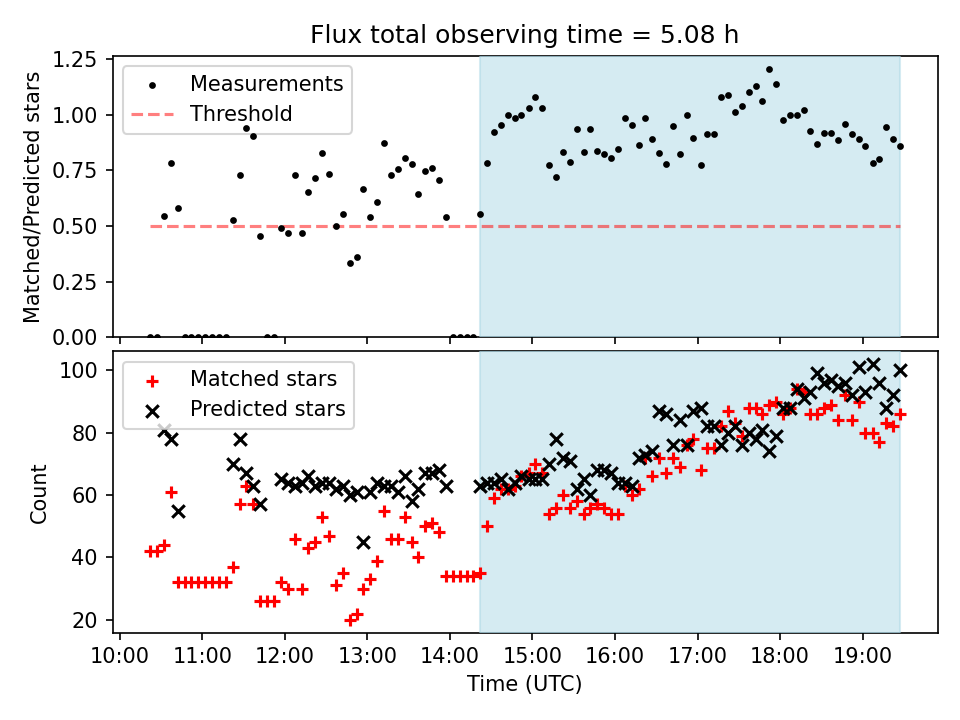 Flux total observing time = 5.08 h

Measurements
Threshold

Matched/Predicted stars

1.25
1.00
0.75
0.50
0.25
0.00

Matched stars
Predicted stars

Count

100
80
60
40
20

10:00 11:00 12:00 13:00 14:00 15:00 16:00 17:00 18:00 19:00

Time (UTC)